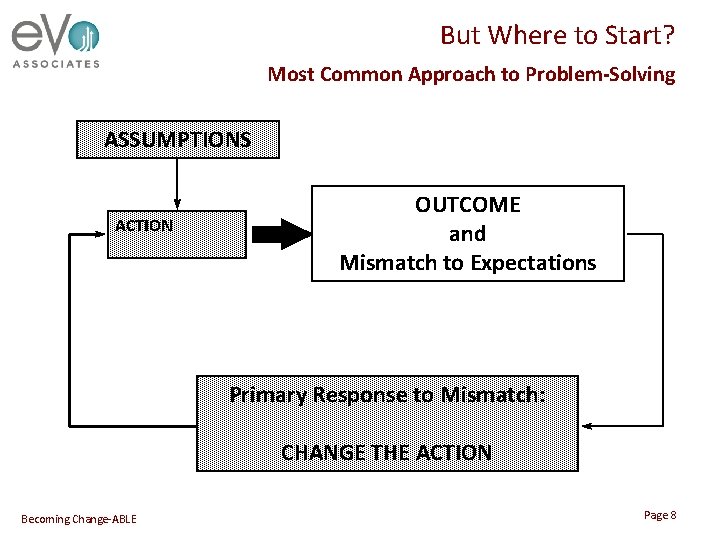 eVo
ASSOCIATES

But Where to Start?

Most Common Approach to Problem-Solving

ASSUMPTIONS

ACTION

OUTCOME
and
Mismatch to Expectations

Primary Response to Mismatch:

CHANGE THE ACTION

Becoming Change-ABLE

Page 8